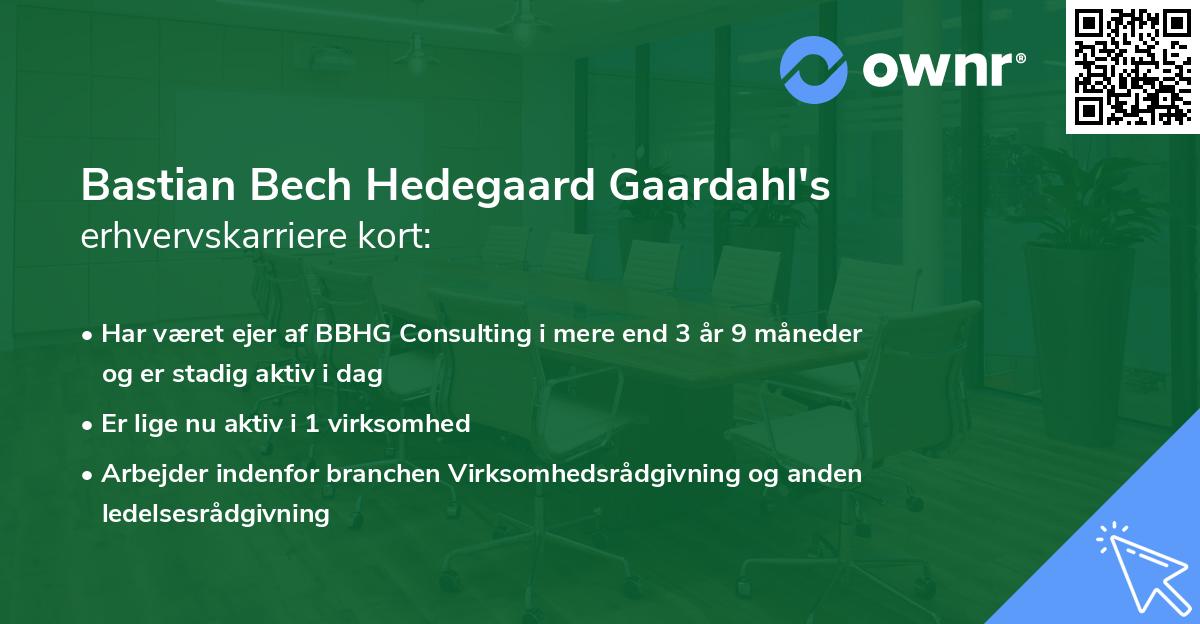 ownr®

Bastian Bech Hedegaard Gaardahl's erhvervskarriere kort:

• Har været ejer af BBHG Consulting i mere end 3 år 9 måneder og er stadig aktiv i dag
• Er lige nu aktiv i 1 virksomhed
• Arbejder indenfor branchen Virksomhedsrådgivning og anden ledelsesrådgivning